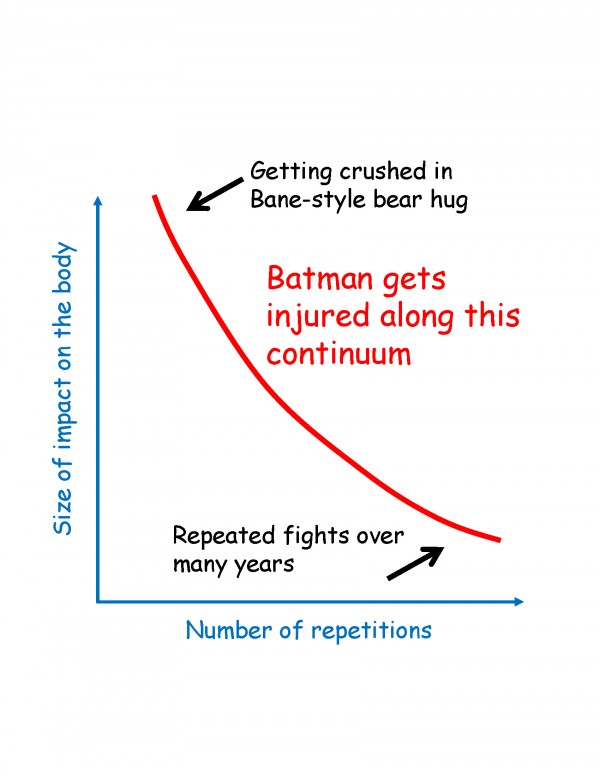 Getting crushed in Bane-style bear hug

Size of impact on the body

Batman gets injured along this continuum

Repeated fights over many years

Number of repetitions